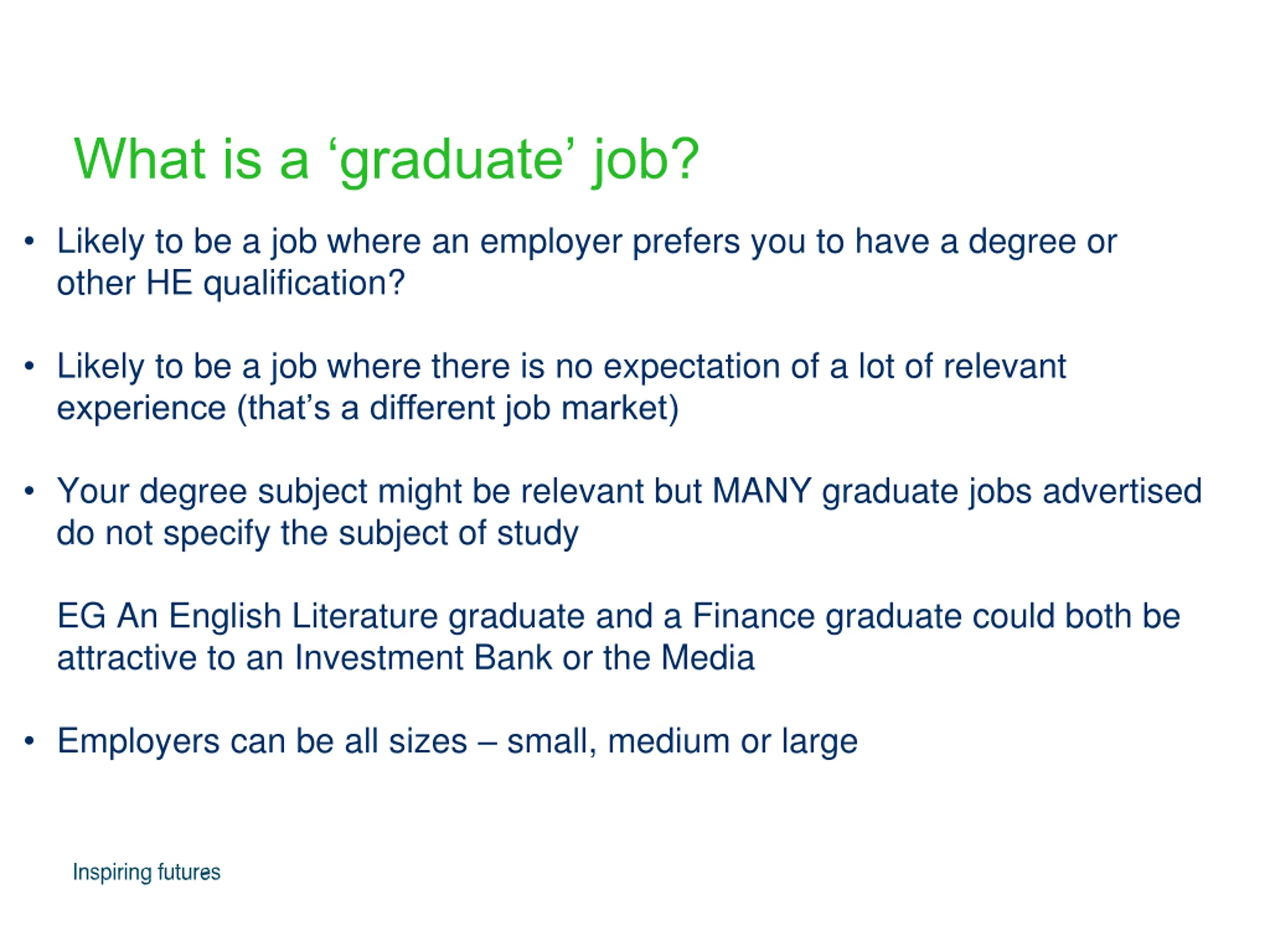 What is a ‘graduate’ job?

• Likely to be a job where an employer prefers you to have a degree or other HE qualification?

• Likely to be a job where there is no expectation of a lot of relevant experience (that’s a different job market)

• Your degree subject might be relevant but MANY graduate jobs advertised do not specify the subject of study

EG An English Literature graduate and a Finance graduate could both be attractive to an Investment Bank or the Media

• Employers can be all sizes – small, medium or large

Inspiring futures